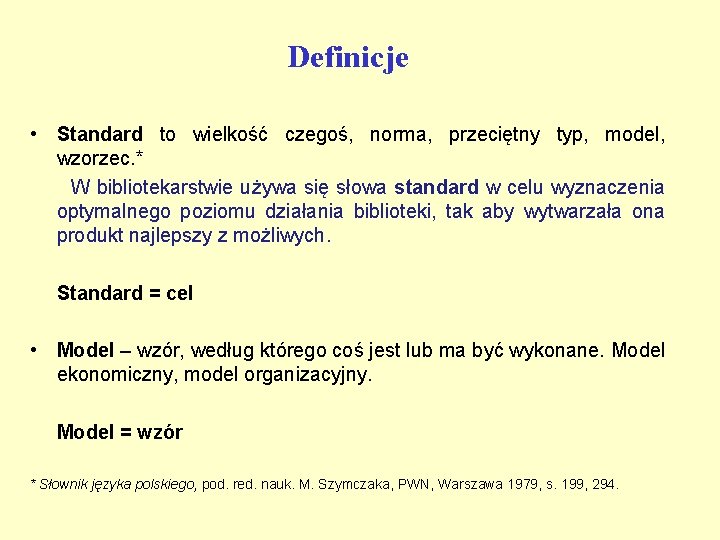 Definicje

• Standard to wielkość czegoś, norma, przeciętny typ, model, wzorzec.*

W bibliotekarstwie używa się słowa standard w celu wyznaczenia optymalnego poziomu działania biblioteki, tak aby wytwarzała ona produkt najlepszy z możliwych.

Standard = cel

• Model – wzór, według którego coś jest lub ma być wykonane. Model ekonomiczny, model organizacyjny.

Model = wzór

* Słownik języka polskiego, pod. red. nauk. M. Szymczaka, PWN, Warszawa 1979, s. 199, 294.